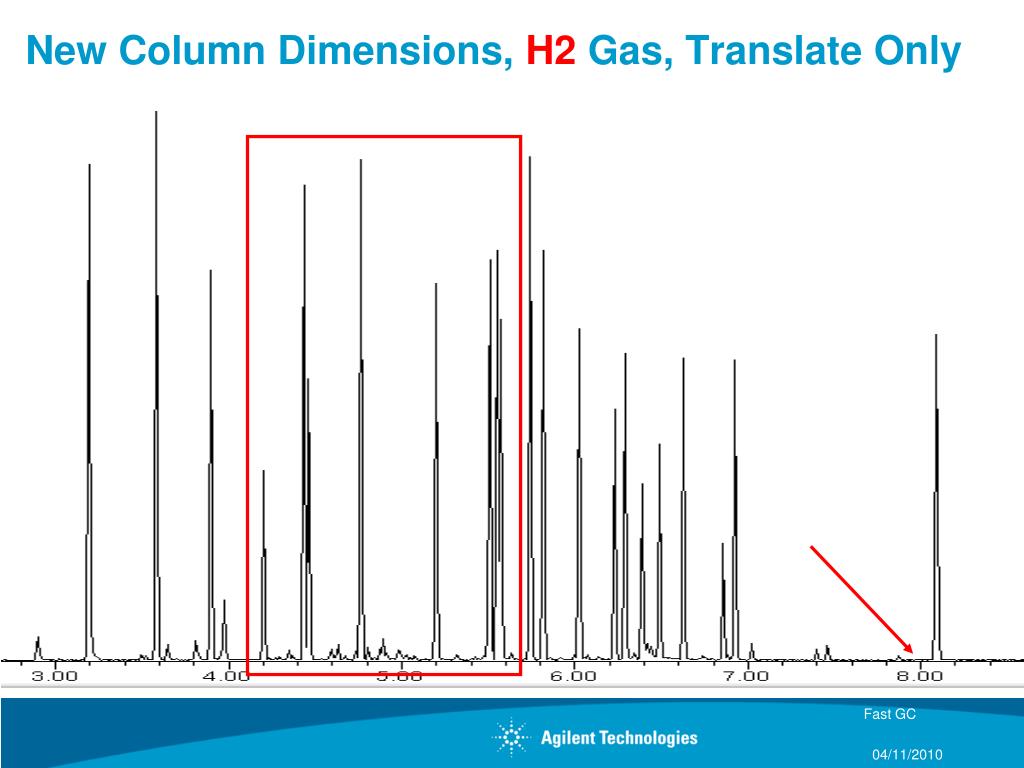 New Column Dimensions, H2 Gas, Translate Only

3.00
4.00
5.00
6.00
7.00
8.00

Agilent Technologies

Fast GC

04/11/2010